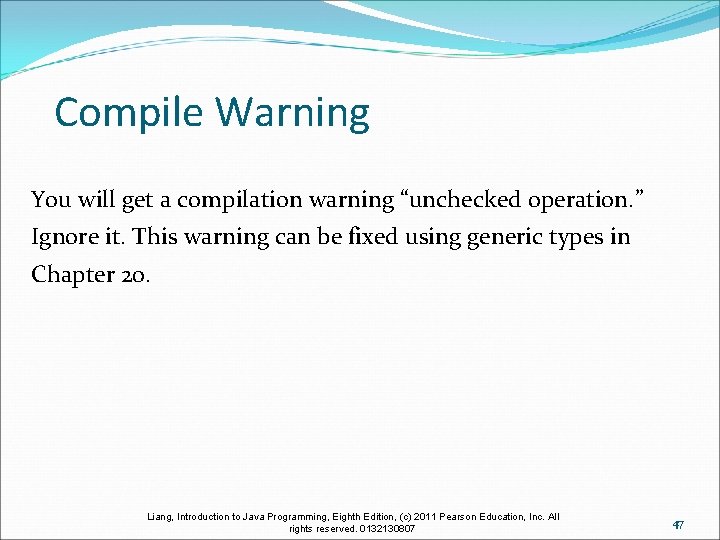 Compile Warning

You will get a compilation warning “unchecked operation.” Ignore it. This warning can be fixed using generic types in Chapter 20.

Liang, Introduction to Java Programming, Eighth Edition, (c) 2011 Pearson Education, Inc. All rights reserved. 0132130807

47